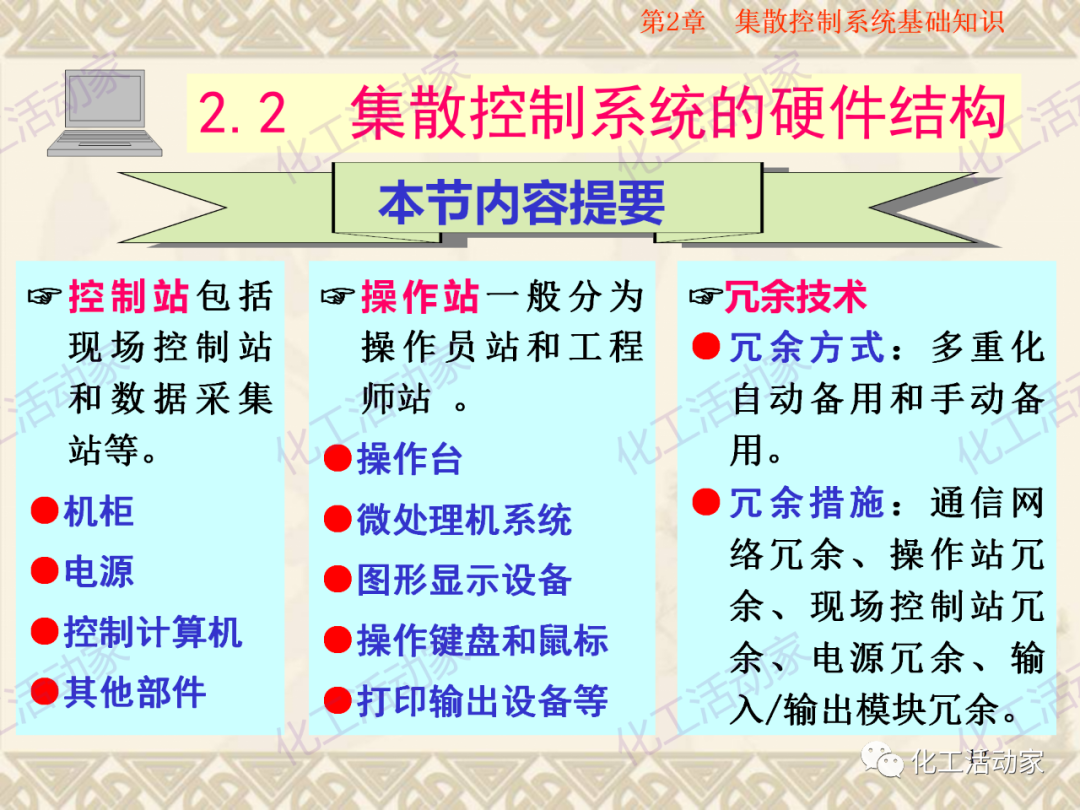 第2章 集散控制系统基础知识

2.2 集散控制系统的硬件结构

本节内容提要

☞控制站包括现场控制站和数据采集站等。

●机柜

●电源

●控制计算机

●其他部件

☞操作站一般分为操作员站和工程师站 。

●操作台

●微处理机系统

●图形显示设备

●操作键盘和鼠标

●打印输出设备等

☞冗余技术

●冗余方式：多重化自动备用和手动备用。

●冗余措施：通信网络冗余、操作站冗余、现场控制站冗余、电源冗余、输入/输出模块冗余。

化工活动家